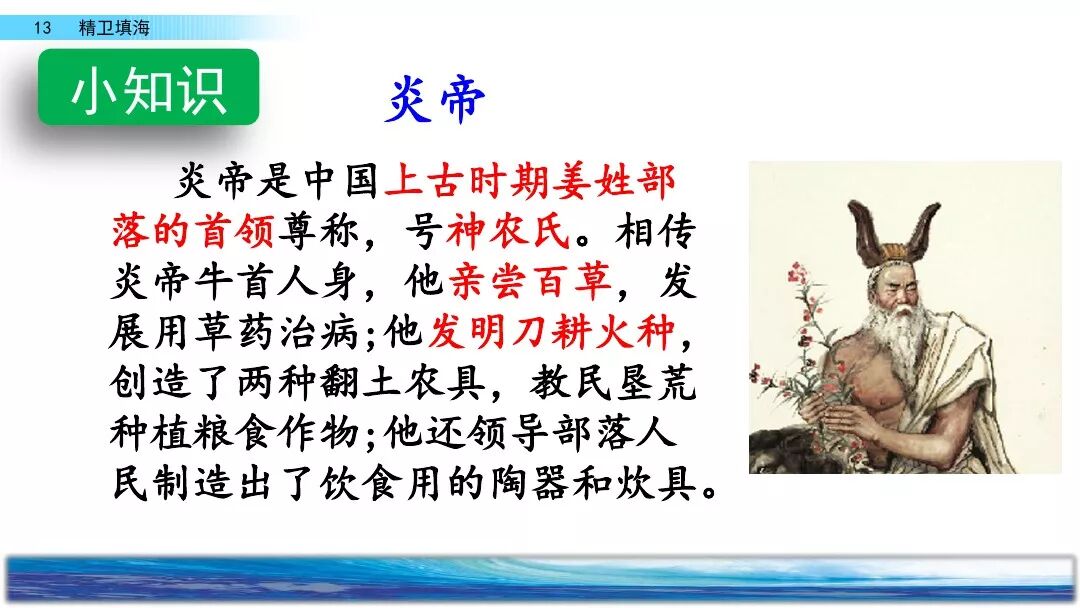 13 精卫填海

小知识

炎帝

炎帝是中国上古时期姜姓部落的首领尊称，号神农氏。相传炎帝牛首人身，他亲尝百草，发展用草药治病;他发明刀耕火种，创造了两种翻土农具，教民垦荒种植粮食作物;他还领导部落人民制造出了饮食用的陶器和炊具。